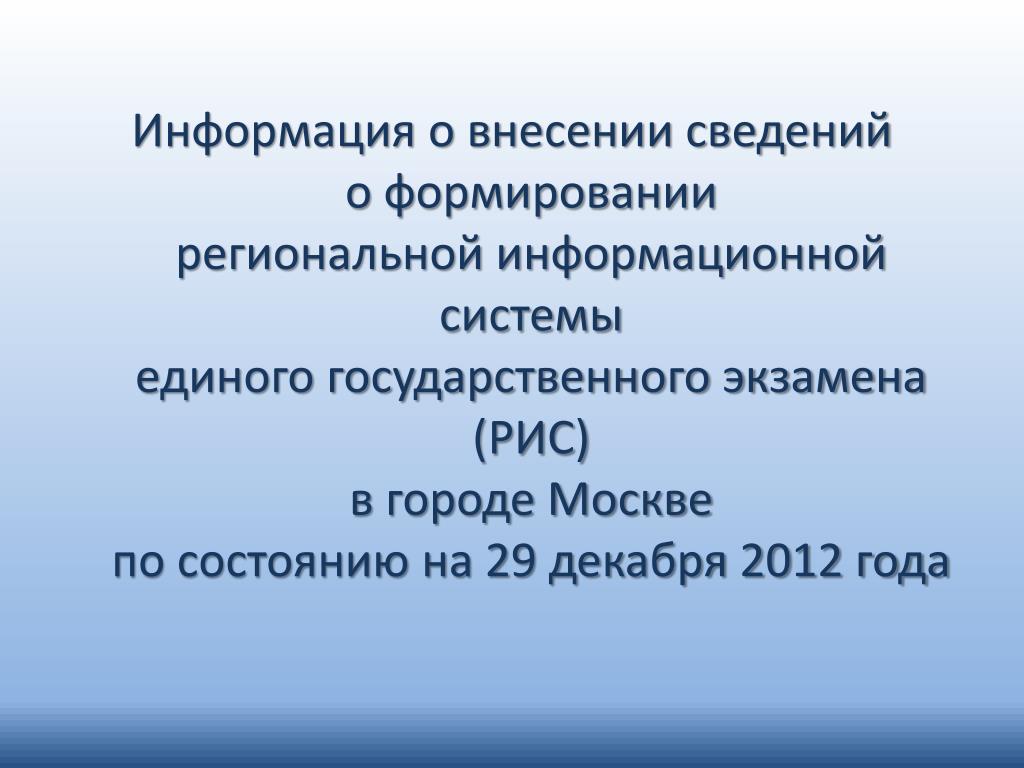 Информация о внесении сведений о формировании региональной информационной системы единого государственного экзамена (РИС) в городе Москве по состоянию на 29 декабря 2012 года